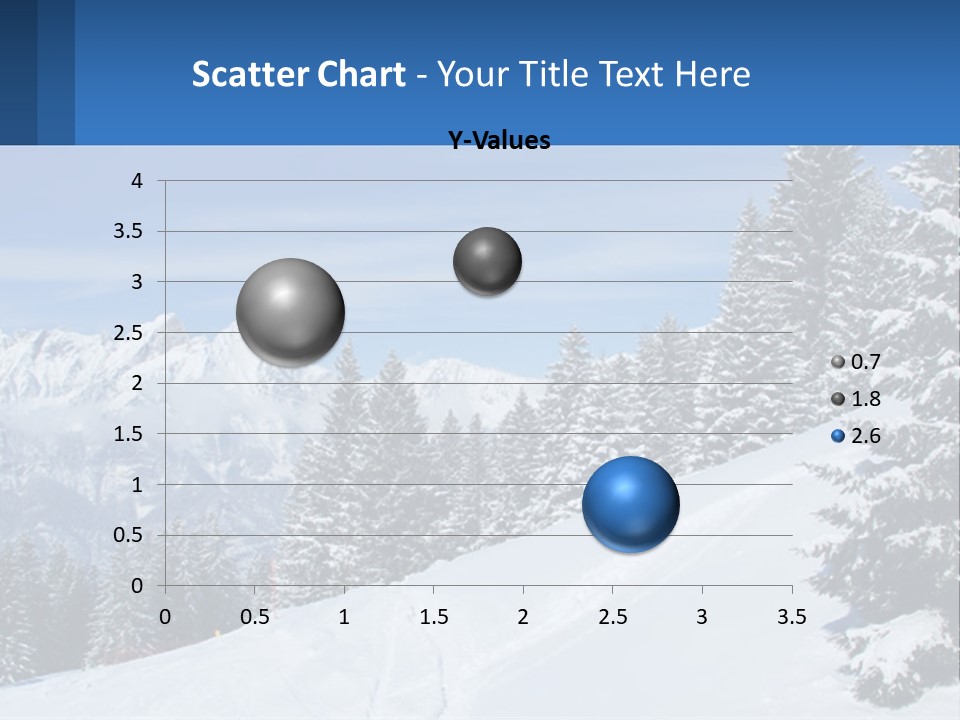 Scatter Chart - Your Title Text Here

Y-Values

4
3.5
3
2.5
2
1.5
1
0.5
0

0 0.5 1 1.5 2 2.5 3 3.5

0.7
1.8
2.6